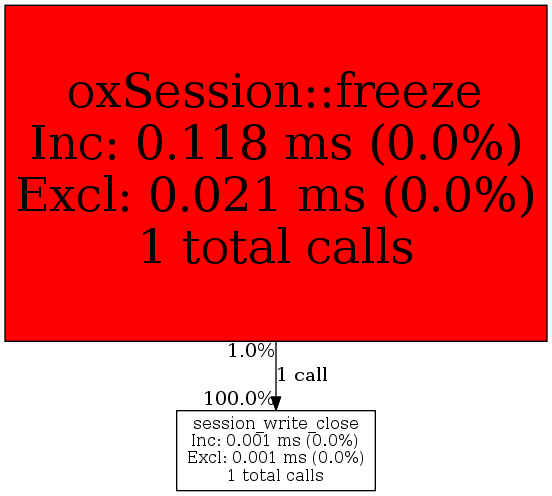 oxSession::freeze
Inc: 0.118 ms (0.0%)
Excl: 0.021 ms (0.0%)
1 total calls

1.0%

1 call

100.0%

session_write_close
Inc: 0.001 ms (0.0%)
Excl: 0.001 ms (0.0%)
1 total calls